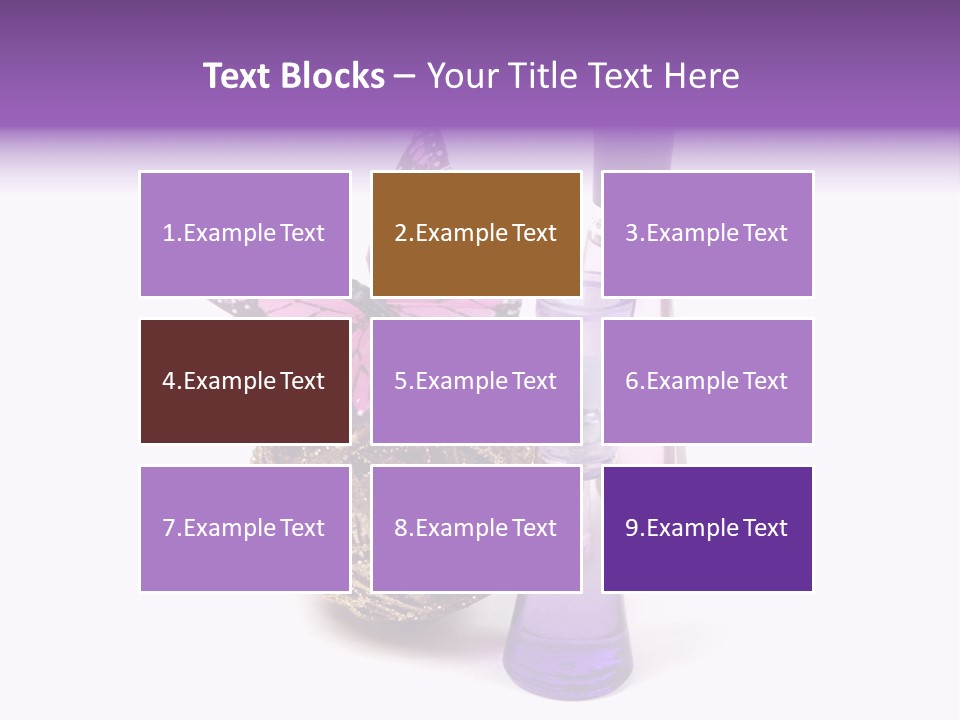 Text Blocks – Your Title Text Here

1.Example Text

2.Example Text

3.Example Text

4.Example Text

5.Example Text

6.Example Text

7.Example Text

8.Example Text

9.Example Text